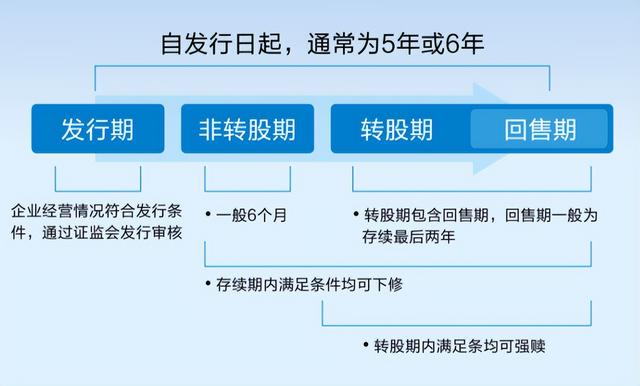 自发行日起，通常为5年或6年

发行期

非转股期

转股期

回售期

企业经营情况符合发行条件，通过证监会发行审核

• 一般6个月

• 转股期包含回售期，回售期一般为存续最后两年

• 存续期内满足条件均可下修

• 转股期内满足条均可强赎